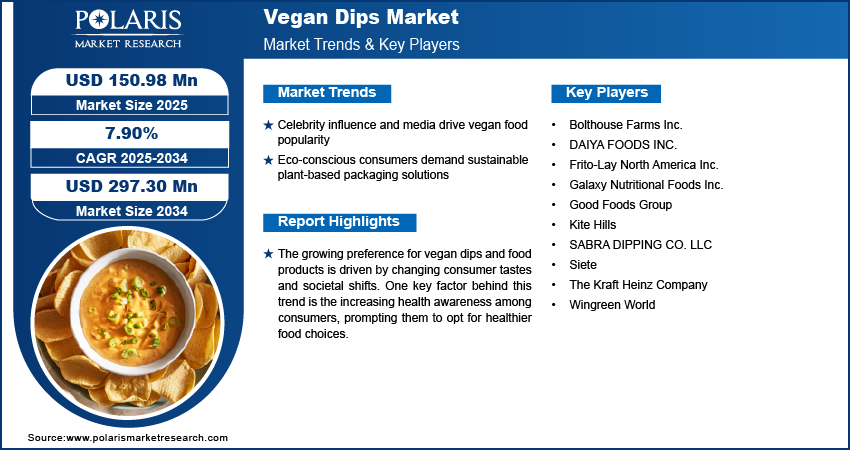 POLARIS
MARKET RESEARCH

Vegan Dips Market
Market Trends & Key Players

USD 150.98 Mn
Market Size 2025

7.90%
CAGR 2025-2034

USD 297.30 Mn
Market Size 2034

Market Trends

★ Celebrity influence and media drive vegan food popularity
★ Eco-conscious consumers demand sustainable plant-based packaging solutions

Report Highlights

★ The growing preference for vegan dips and food products is driven by changing consumer tastes and societal shifts. One key factor behind this trend is the increasing health awareness among consumers, prompting them to opt for healthier food choices.

Key Players

• Bolthouse Farms Inc.
• DAIYA FOODS INC.
• Frito-Lay North America Inc.
• Galaxy Nutritional Foods Inc.
• Good Foods Group
• Kite Hills
• SABRA DIPPING CO. LLC
• Siete
• The Kraft Heinz Company
• Wingreen World

Source:www.polarismarketresearch.com